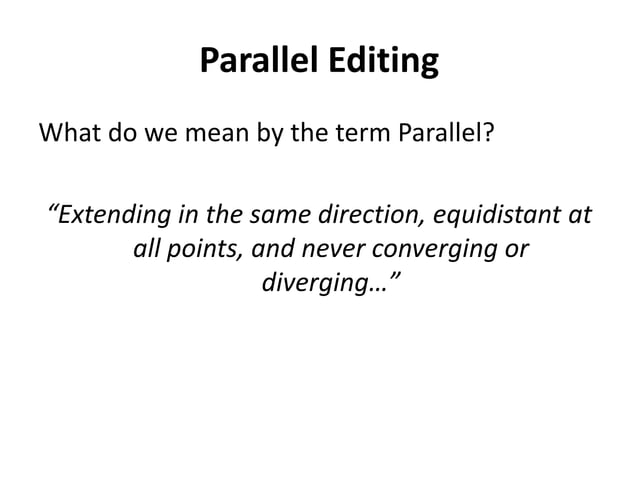 Parallel Editing

What do we mean by the term Parallel?

“Extending in the same direction, equidistant at all points, and never converging or diverging…”